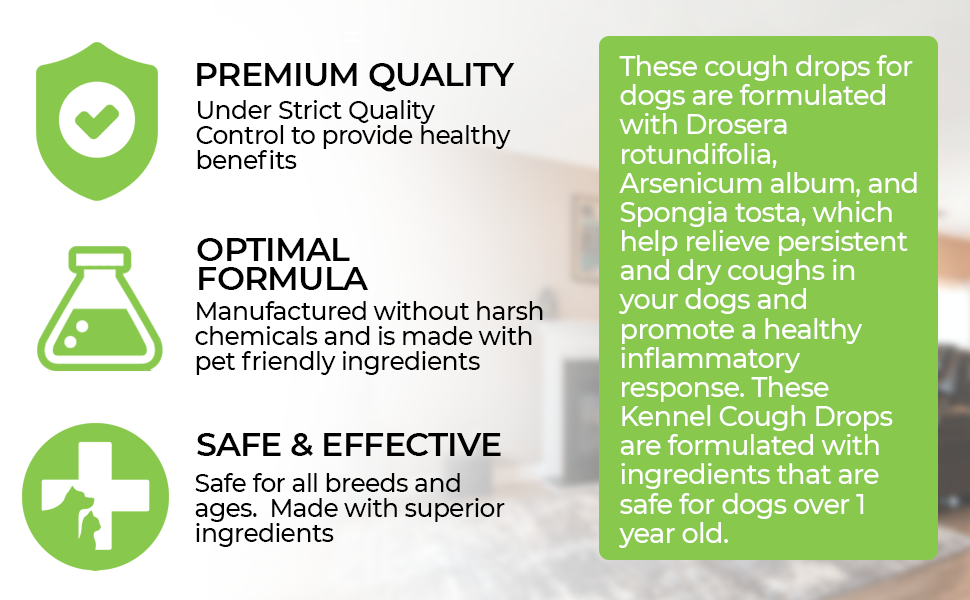 PREMIUM QUALITY
Under Strict Quality Control to provide healthy benefits

OPTIMAL FORMULA
Manufactured without harsh chemicals and is made with pet friendly ingredients

SAFE & EFFECTIVE
Safe for all breeds and ages.  Made with superior ingredients

These cough drops for dogs are formulated with Drosera rotundifolia, Arsenicum album, and Spongia tosta, which help relieve persistent and dry coughs in your dogs and promote a healthy inflammatory response. These Kennel Cough Drops are formulated with ingredients that are safe for dogs over 1 year old.